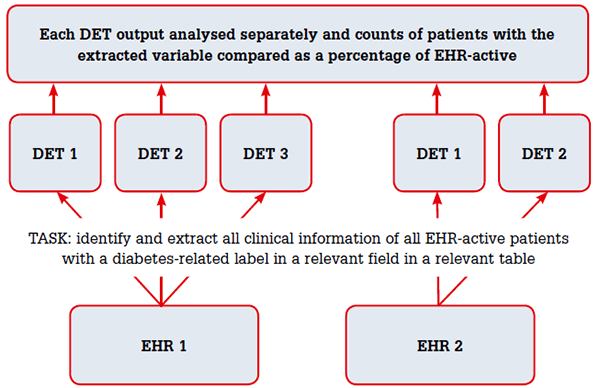 Each DET output analysed separately and counts of patients with the extracted variable compared as a percentage of EHR-active

DET 1

DET 2

DET 3

DET 1

DET 2

TASK: identify and extract all clinical information of all EHR-active patients with a diabetes-related label in a relevant field in a relevant table

EHR 1

EHR 2